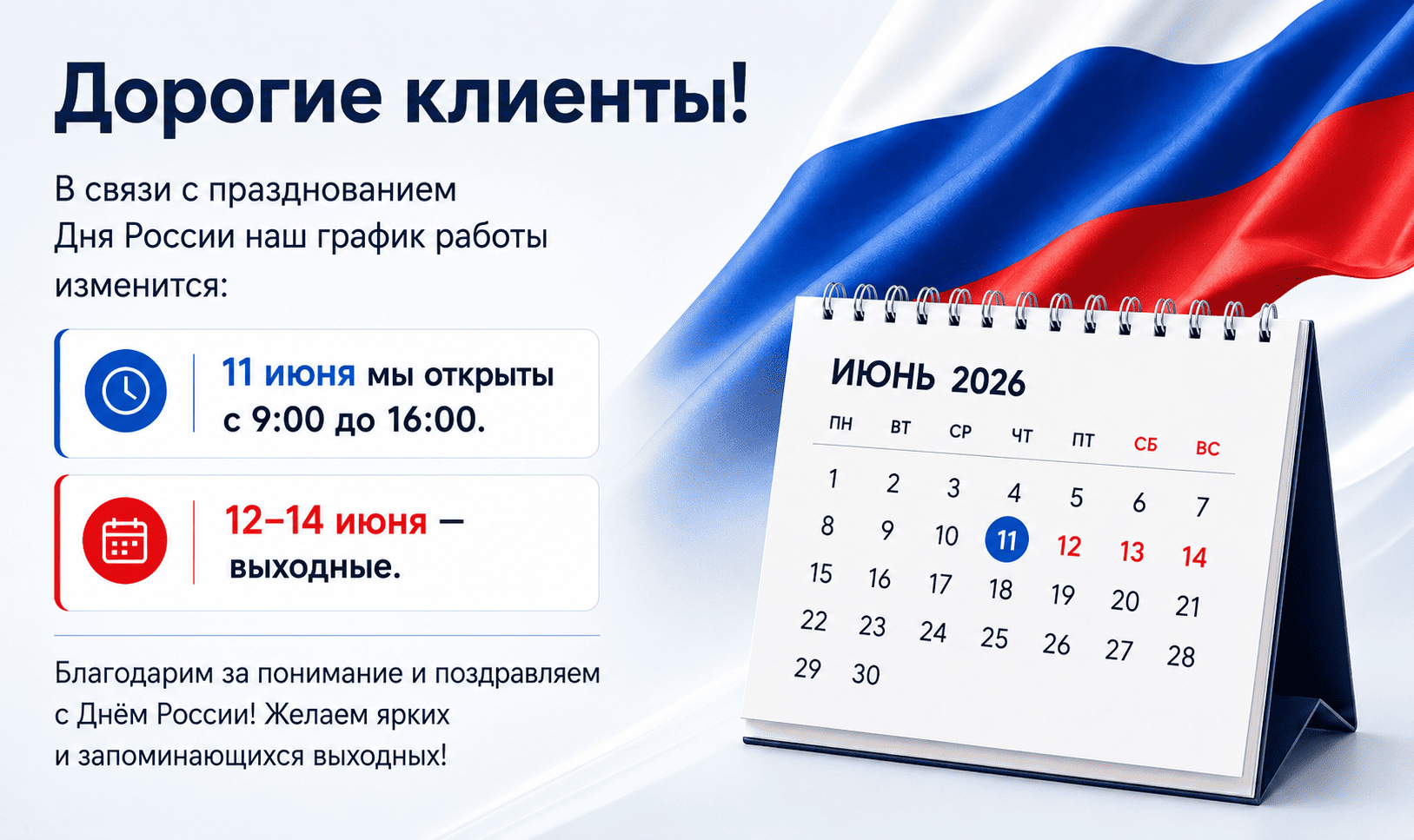 Дорогие клиенты!

В связи с празднованием Дня России наш график работы изменится:

11 июня мы открыты с 9:00 до 16:00.

12–14 июня — выходные.

Благодарим за понимание и поздравляем с Днём России! Желаем ярких и запоминающихся выходных!

ИЮНЬ 2026

| ПН | ВТ | СР | ЧТ | ПТ | СБ | ВС |
|---|---|---|---|---|---|---|
| 1 | 2 | 3 | 4 | 5 | 6 | 7 |
| 8 | 9 | 10 | 11 | 12 | 13 | 14 |
| 15 | 16 | 17 | 18 | 19 | 20 | 21 |
| 22 | 23 | 24 | 25 | 26 | 27 | 28 |
| 29 | 30 | | | | | |